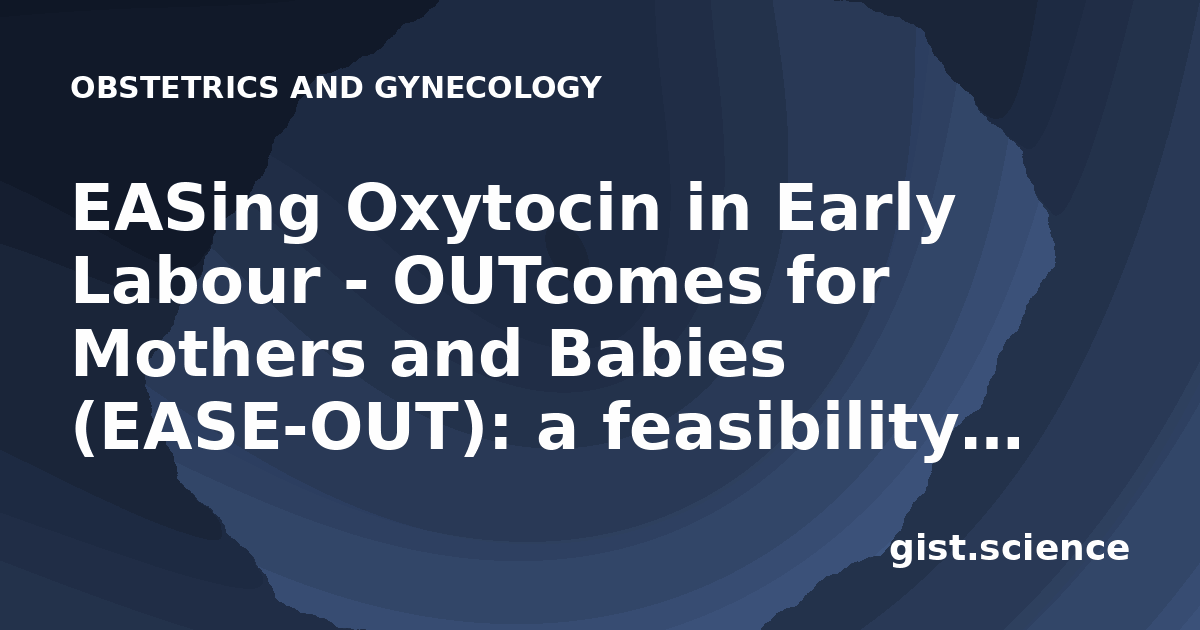 OBSTETRICS AND GYNECOLOGY

EASing Oxytocin in Early Labour - OUTcomes for Mothers and Babies (EASE-OUT): a feasibility...

gist.science